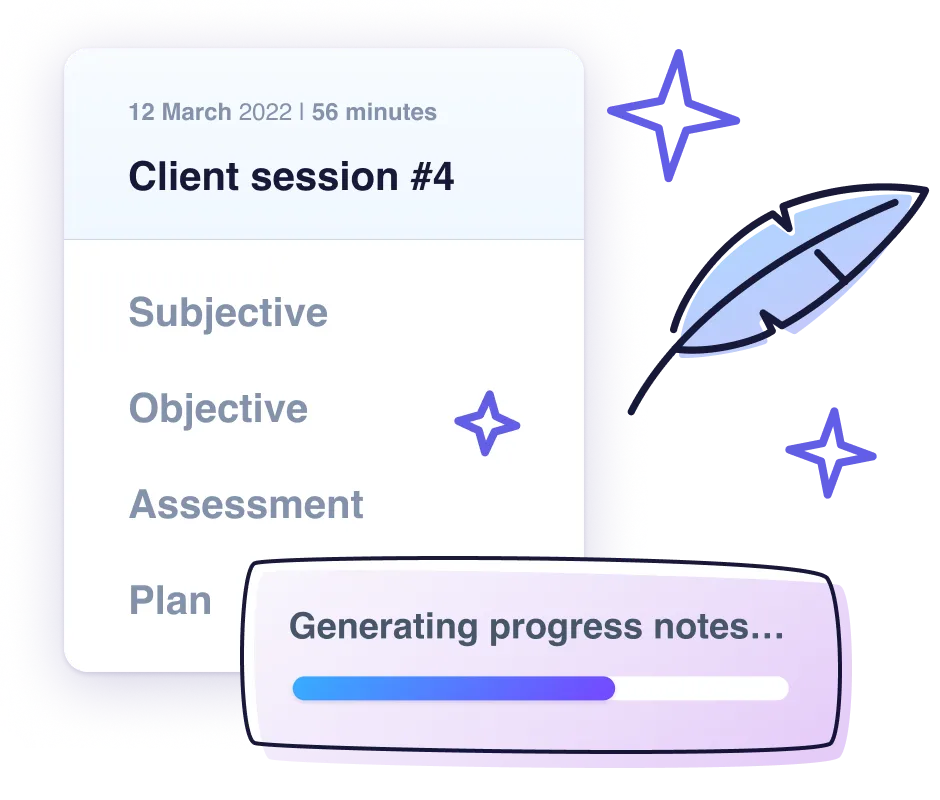 12 March 2022 | 56 minutes

Client session #4

Subjective

Objective

Assessment

Plan

Generating progress notes...